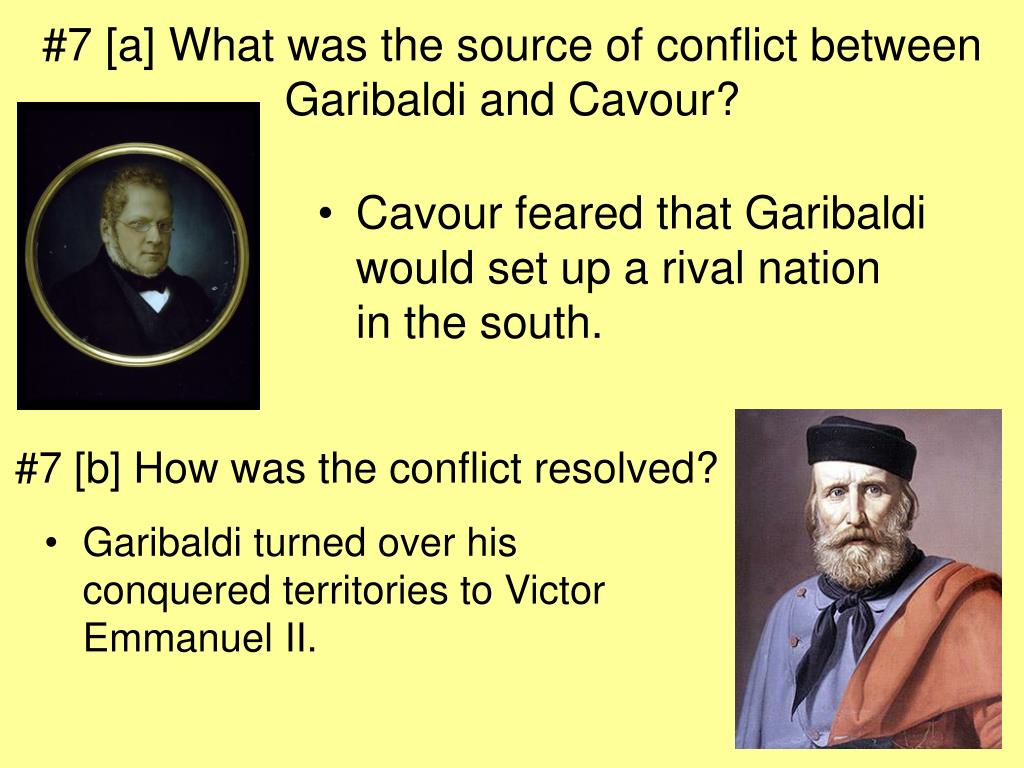 #7 [a] What was the source of conflict between Garibaldi and Cavour?

• Cavour feared that Garibaldi would set up a rival nation in the south.

#7 [b] How was the conflict resolved?

• Garibaldi turned over his conquered territories to Victor Emmanuel II.